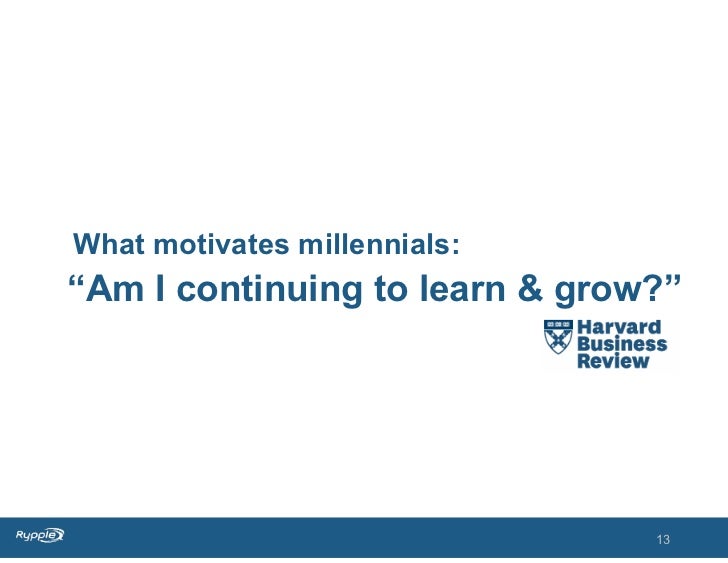 What motivates millennials:
“Am I continuing to learn & grow?”

Harvard Business Review

Rypple

13